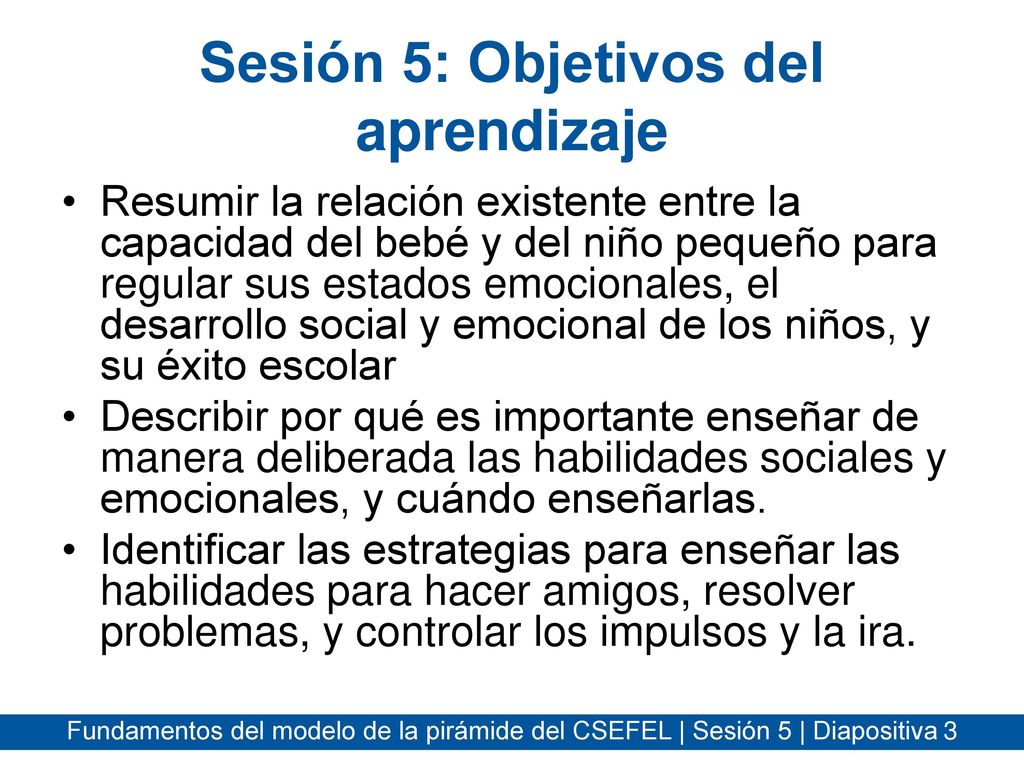 Sesión 5: Objetivos del aprendizaje

• Resumir la relación existente entre la capacidad del bebé y del niño pequeño para regular sus estados emocionales, el desarrollo social y emocional de los niños, y su éxito escolar
• Describir por qué es importante enseñar de manera deliberada las habilidades sociales y emocionales, y cuándo enseñarlas.
• Identificar las estrategias para enseñar las habilidades para hacer amigos, resolver problemas, y controlar los impulsos y la ira.

Fundamentos del modelo de la pirámide del CSEFEL | Sesión 5 | Diapositiva 3